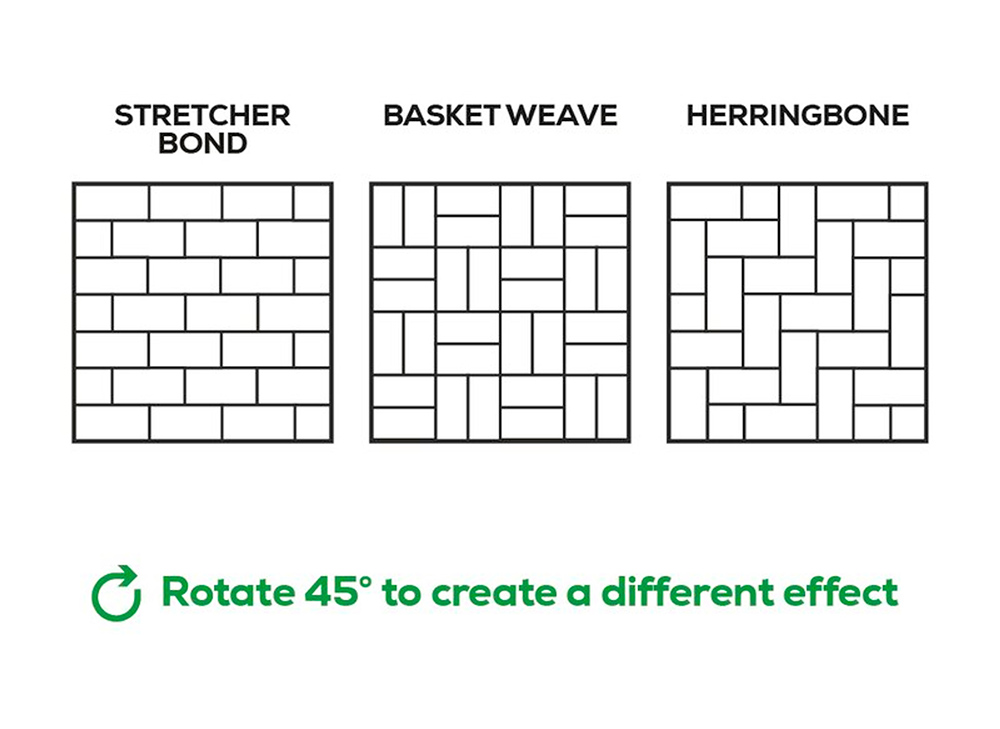 STRETCHER BOND

BASKET WEAVE

HERRINGBONE

Rotate 45° to create a different effect